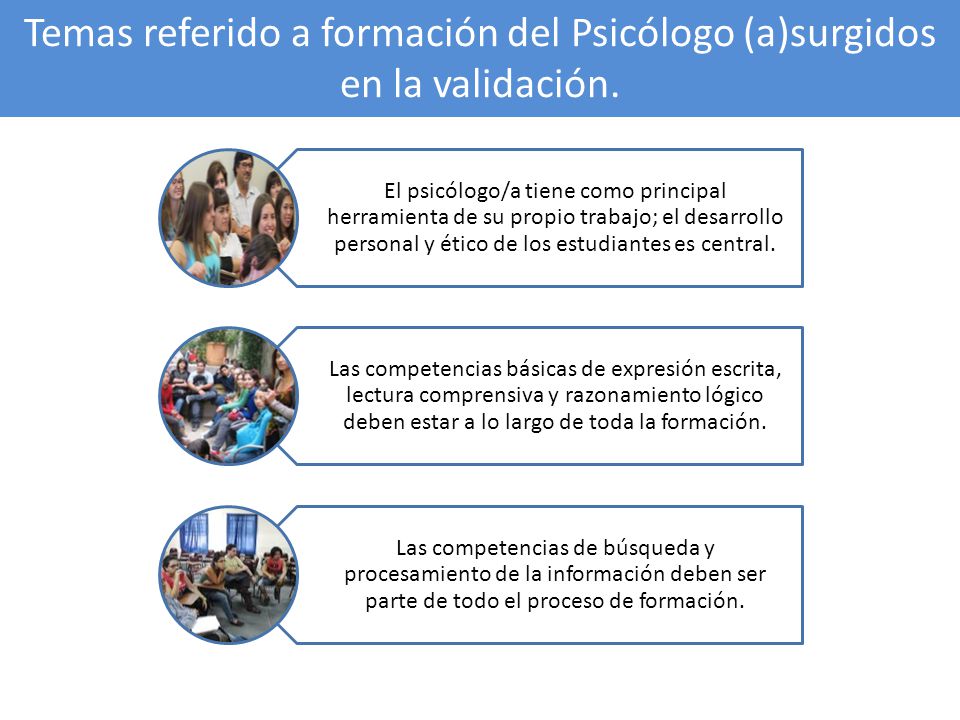 Temas referido a formación del Psicólogo (a)surgidos en la validación.

El psicólogo/a tiene como principal herramienta de su propio trabajo; el desarrollo personal y ético de los estudiantes es central.

Las competencias básicas de expresión escrita, lectura comprensiva y razonamiento lógico deben estar a lo largo de toda la formación.

Las competencias de búsqueda y procesamiento de la información deben ser parte de todo el proceso de formación.